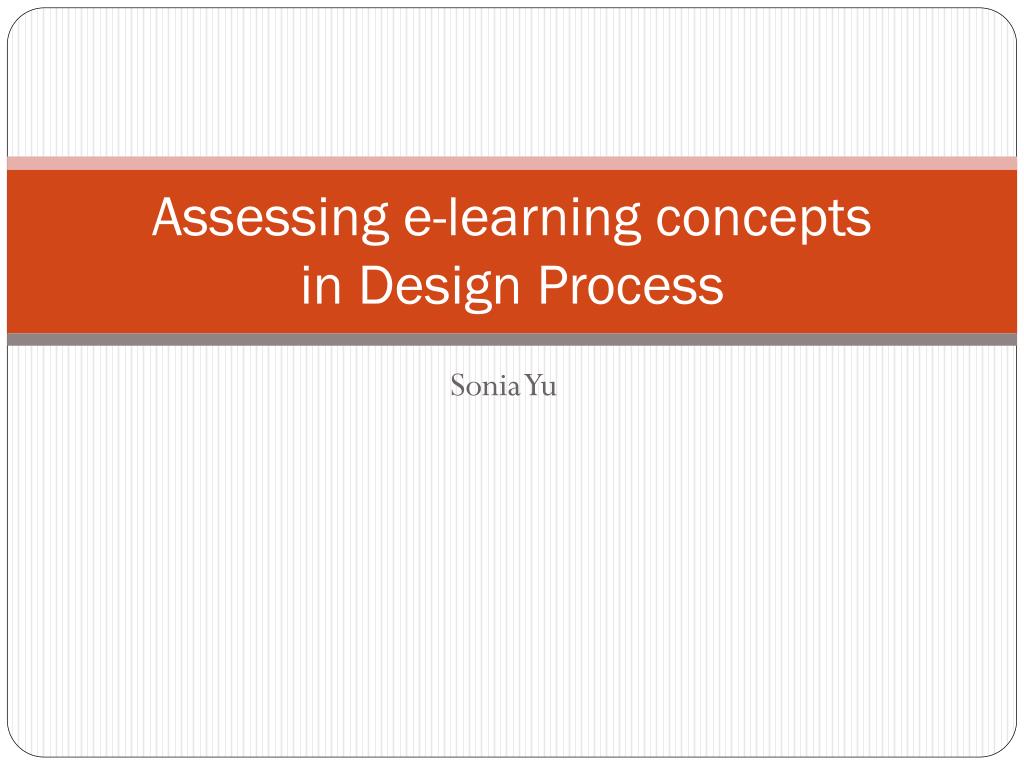 Assessing e-learning concepts in Design Process

Sonia Yu